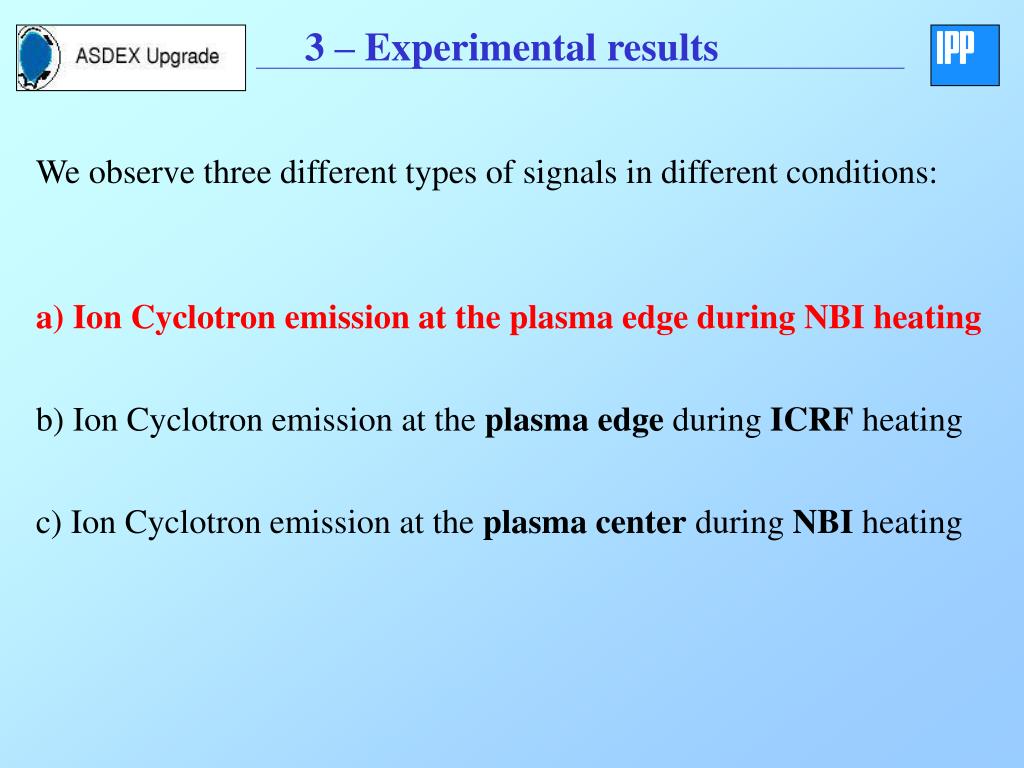 ASDEX Upgrade

3 – Experimental results

IPP

We observe three different types of signals in different conditions:

a) Ion Cyclotron emission at the plasma edge during NBI heating

b) Ion Cyclotron emission at the plasma edge during ICRF heating

c) Ion Cyclotron emission at the plasma center during NBI heating